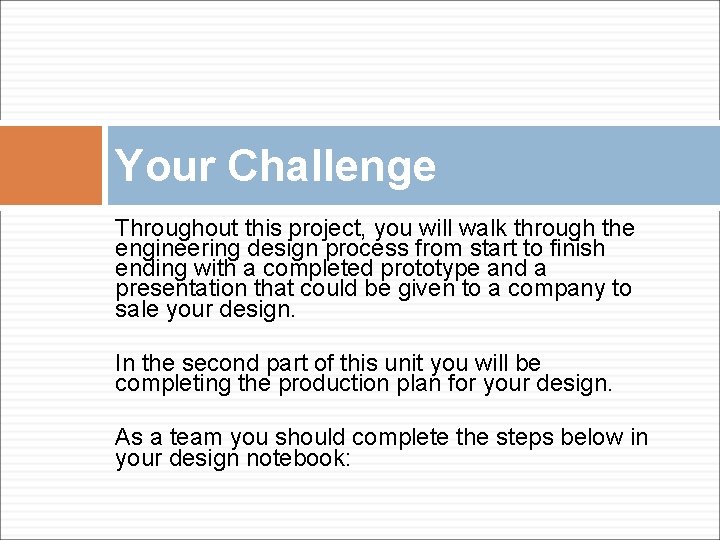 Your Challenge

Throughout this project, you will walk through the engineering design process from start to finish ending with a completed prototype and a presentation that could be given to a company to sale your design.

In the second part of this unit you will be completing the production plan for your design.

As a team you should complete the steps below in your design notebook: